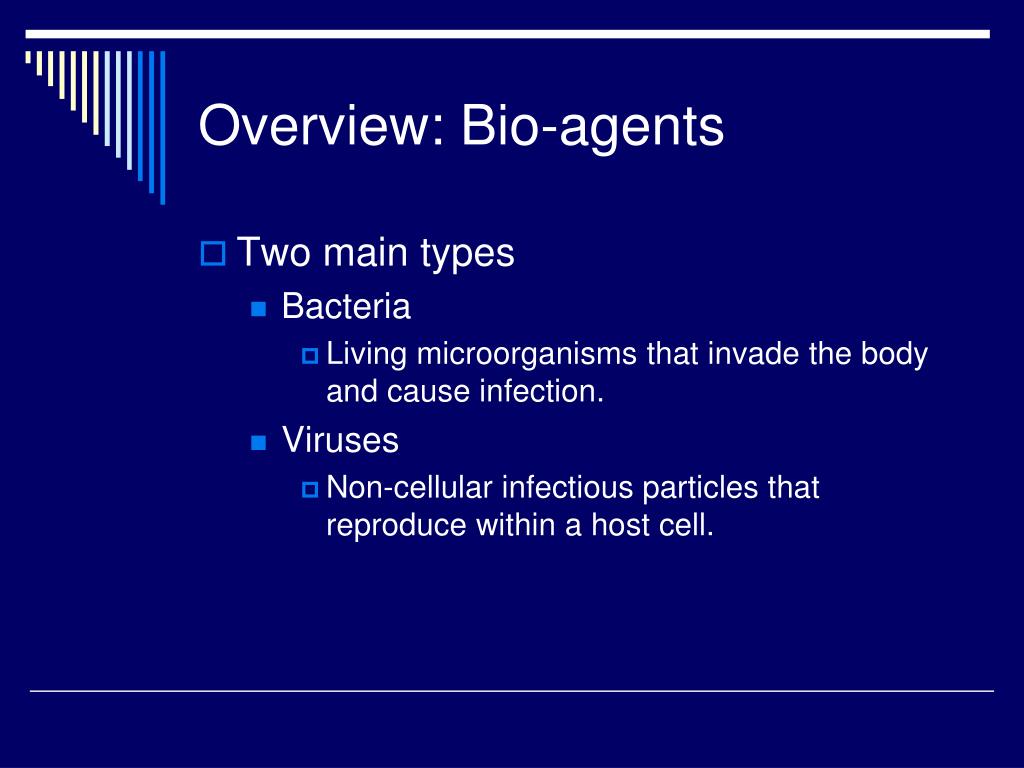 Overview: Bio-agents

Two main types

Bacteria

Living microorganisms that invade the body and cause infection.

Viruses

Non-cellular infectious particles that reproduce within a host cell.